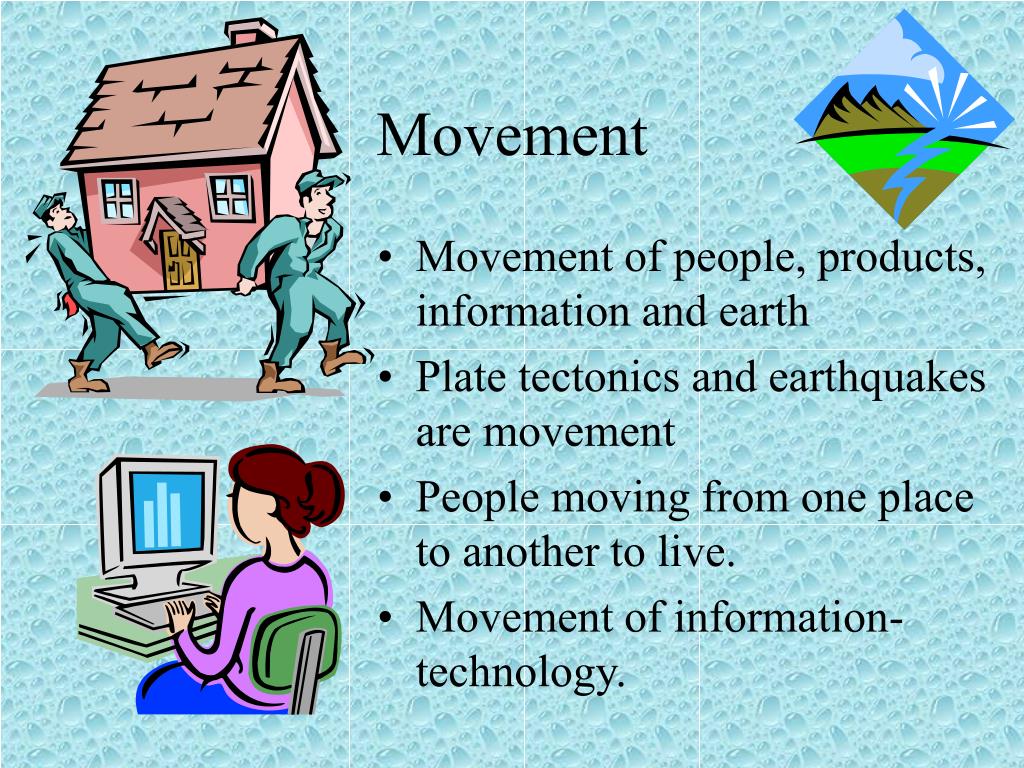 Movement

• Movement of people, products, information and earth
• Plate tectonics and earthquakes are movement
• People moving from one place to another to live.
• Movement of information-technology.